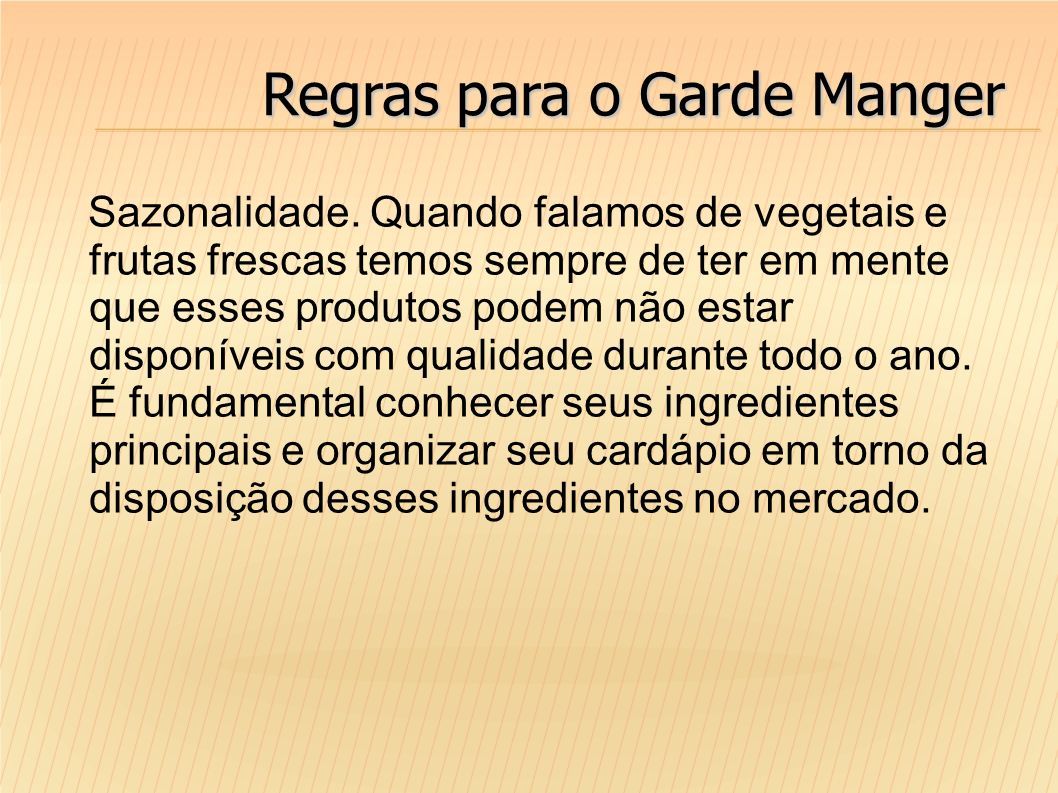 Regras para o Garde Manger

Sazonalidade. Quando falamos de vegetais e frutas frescas temos sempre de ter em mente que esses produtos podem não estar disponíveis com qualidade durante todo o ano. É fundamental conhecer seus ingredientes principais e organizar seu cardápio em torno da disposição desses ingredientes no mercado.